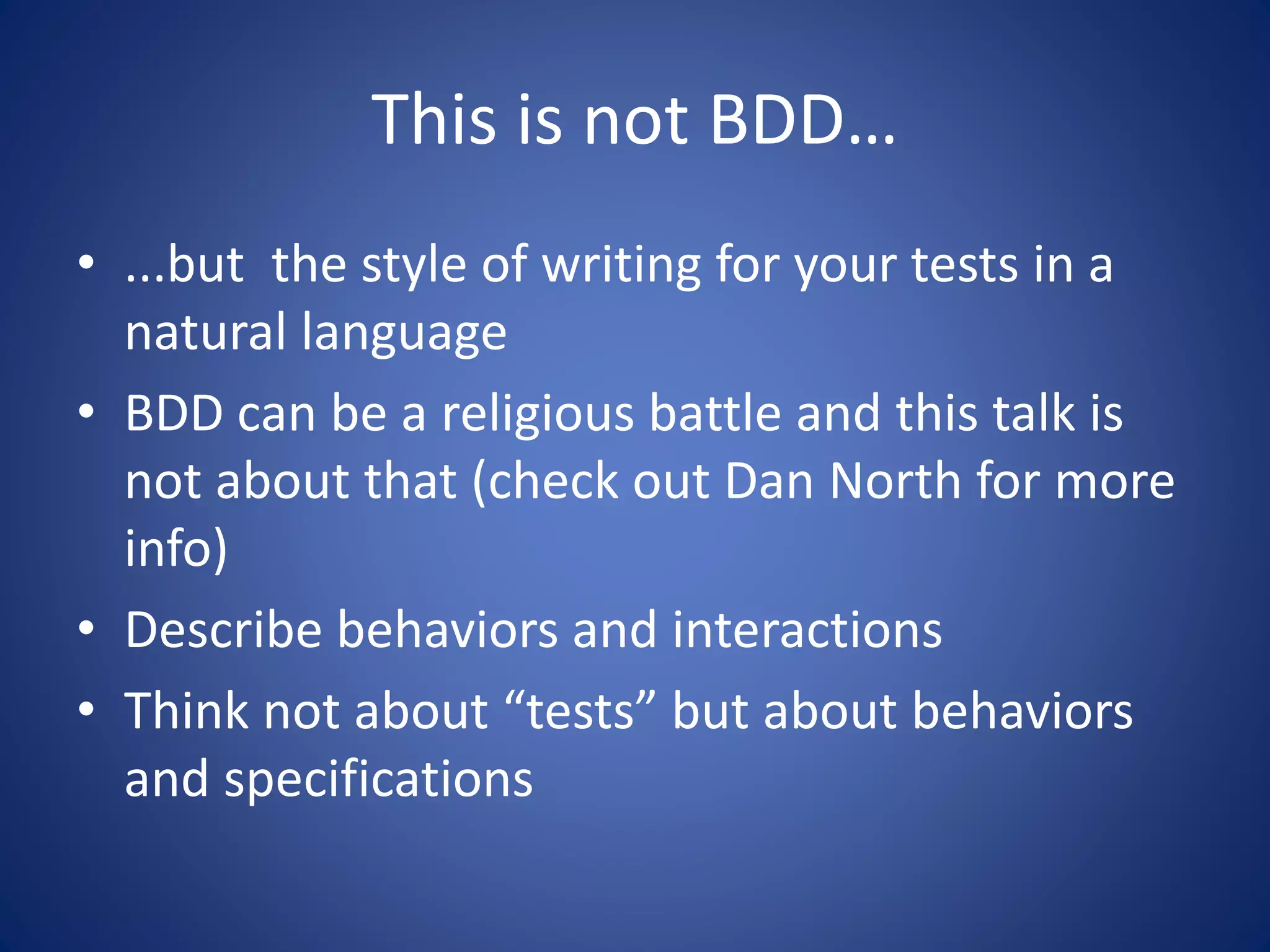 This is not BDD…

• ...but the style of writing for your tests in a natural language
• BDD can be a religious battle and this talk is not about that (check out Dan North for more info)
• Describe behaviors and interactions
• Think not about “tests” but about behaviors and specifications